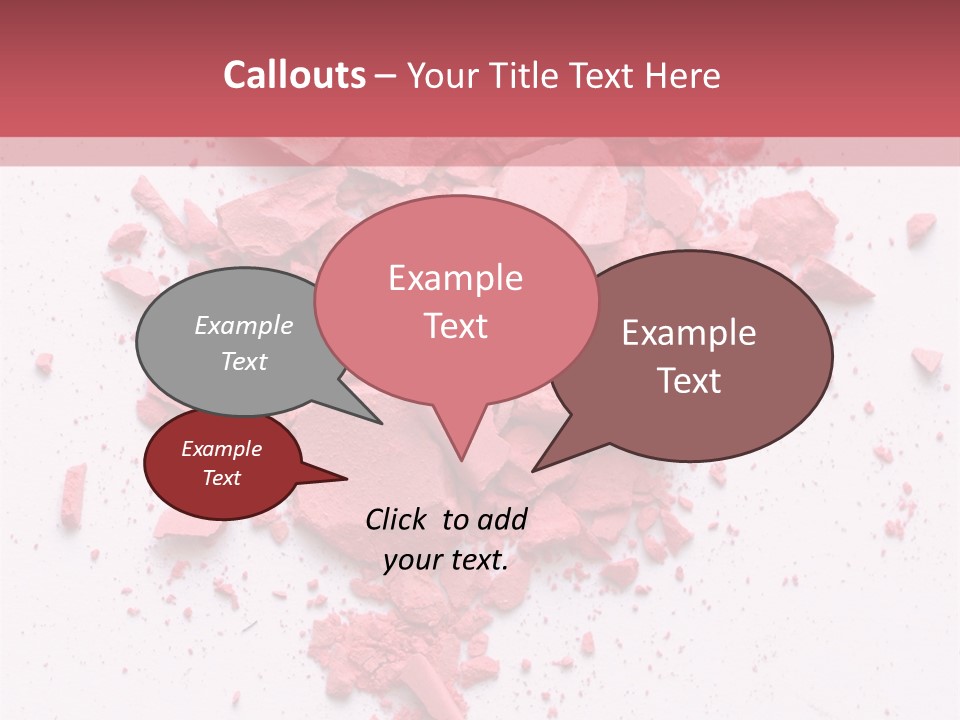 Callouts – Your Title Text Here

Example Text

Example Text

Example Text

Example Text

Click to add your text.